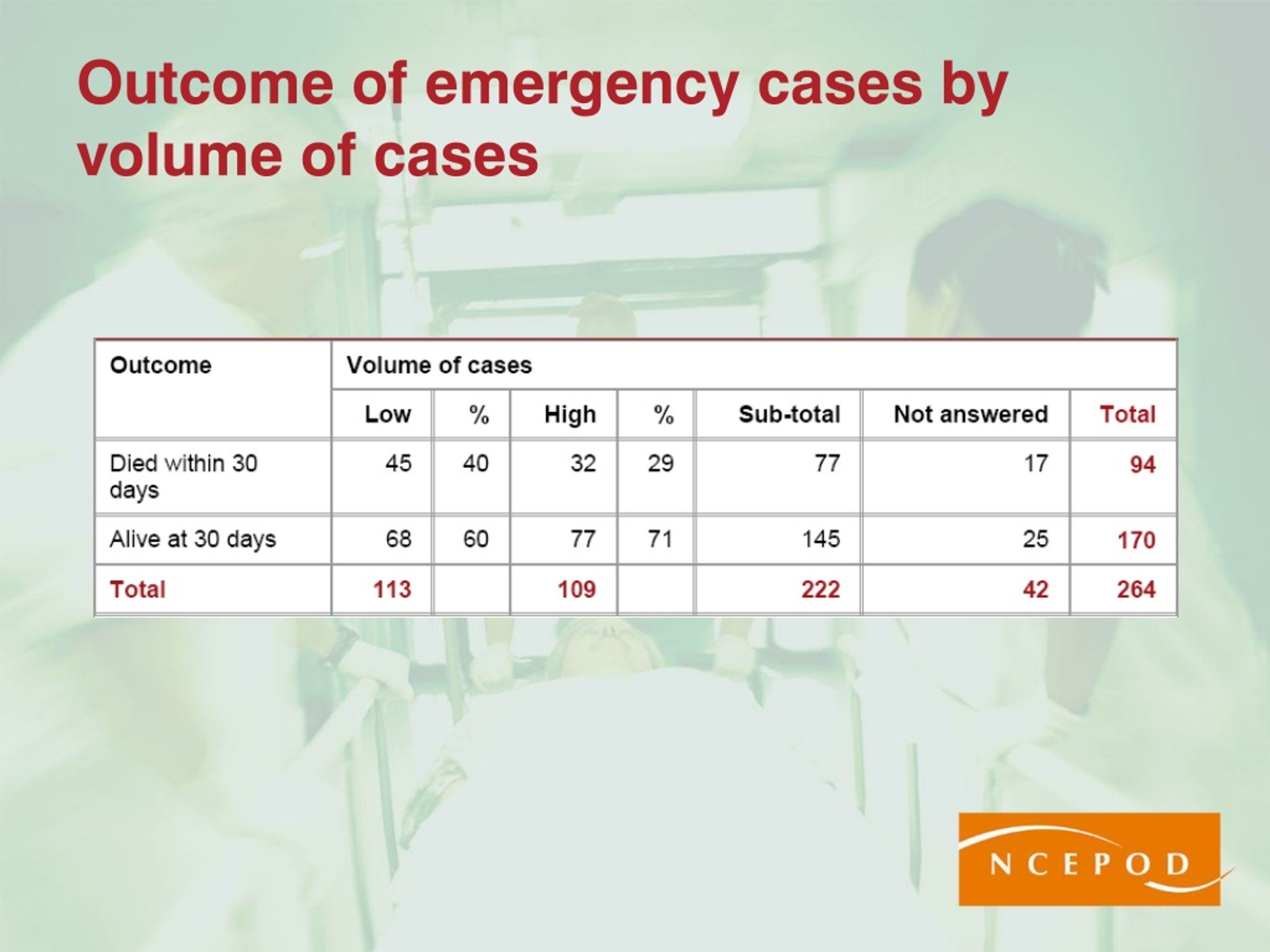 Outcome of emergency cases by volume of cases

| Outcome | Volume of cases | | | | | | |
|---|---|---|---|---|---|---|---|
| | Low | % | High | % | Sub-total | Not answered | Total |
| Died within 30 days | 45 | 40 | 32 | 29 | 77 | 17 | 94 |
| Alive at 30 days | 68 | 60 | 77 | 71 | 145 | 25 | 170 |
| Total | 113 | | 109 | | 222 | 42 | 264 |

NCEPOD